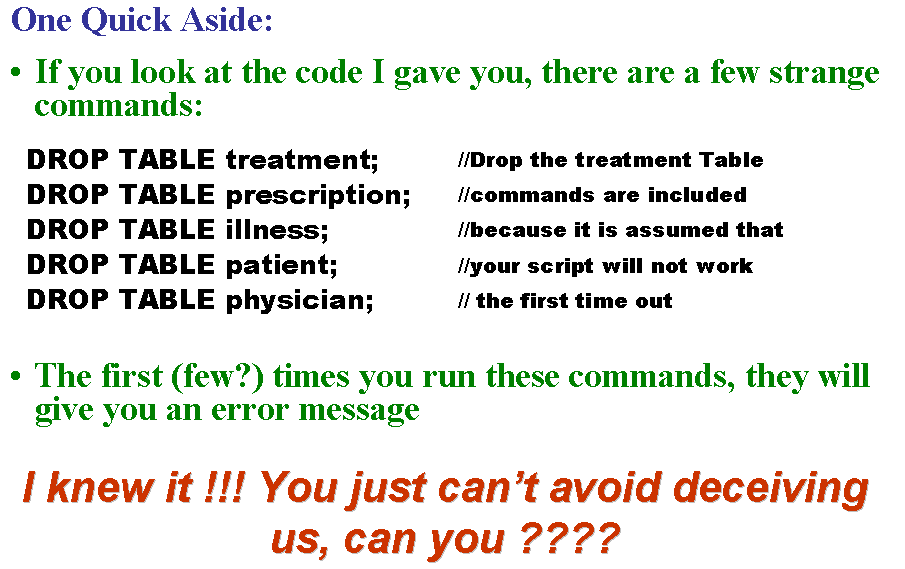 One Quick Aside:

• If you look at the code I gave you, there are a few strange commands:

DROP TABLE treatment; //Drop the treatment Table
DROP TABLE prescription; //commands are included
DROP TABLE illness; //because it is assumed that
DROP TABLE patient; //your script will not work
DROP TABLE physician; // the first time out

• The first (few?) times you run these commands, they will give you an error message

I knew it !!! You just can't avoid deceiving us, can you ????